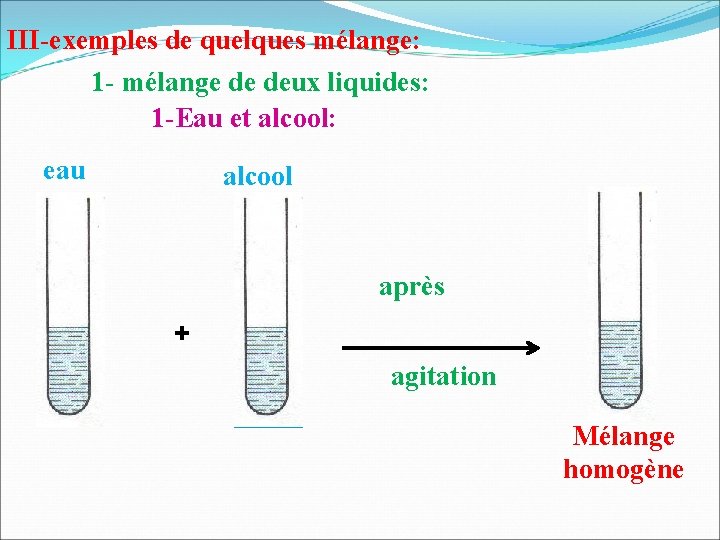 III-exemples de quelques mélange:

1- mélange de deux liquides:

1-Eau et alcool:

eau

alcool

+

après

agitation

Mélange homogène